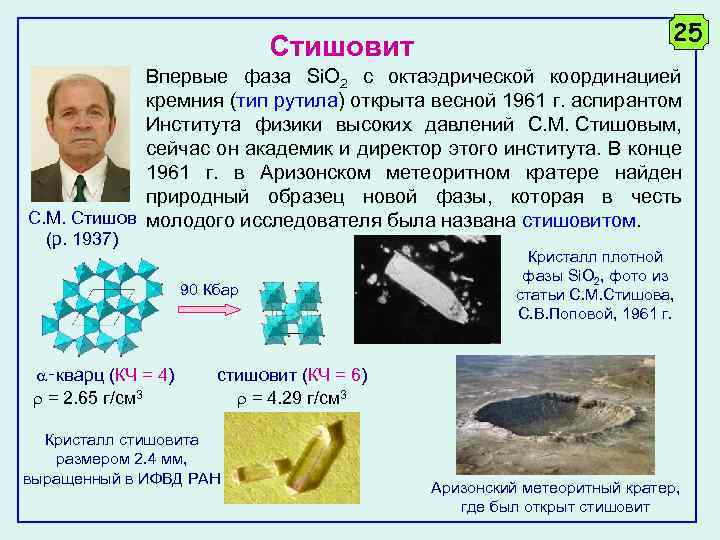 25

Стишовит

Впервые фаза $SiO_2$ с октаэдрической координацией кремния (тип рутила) открыта весной 1961 г. аспирантом Института физики высоких давлений С.М. Стишовым, сейчас он академик и директор этого института. В конце 1961 г. в Аризонском метеоритном кратере найден природный образец новой фазы, которая в честь молодого исследователя была названа стишовитом.

С.М. Стишов (р. 1937)

90 Кбар

Кристалл плотной фазы $SiO_2$, фото из статьи С.М.Стишова, С.В.Поповой, 1961 г.

$\alpha$-кварц (КЧ = 4)
$\rho$ = 2.65 г/см$^3$

стишовит (КЧ = 6)
$\rho$ = 4.29 г/см$^3$

Кристалл стишовита размером 2.4 мм, выращенный в ИФВД РАН

Аризонский метеоритный кратер, где был открыт стишовит